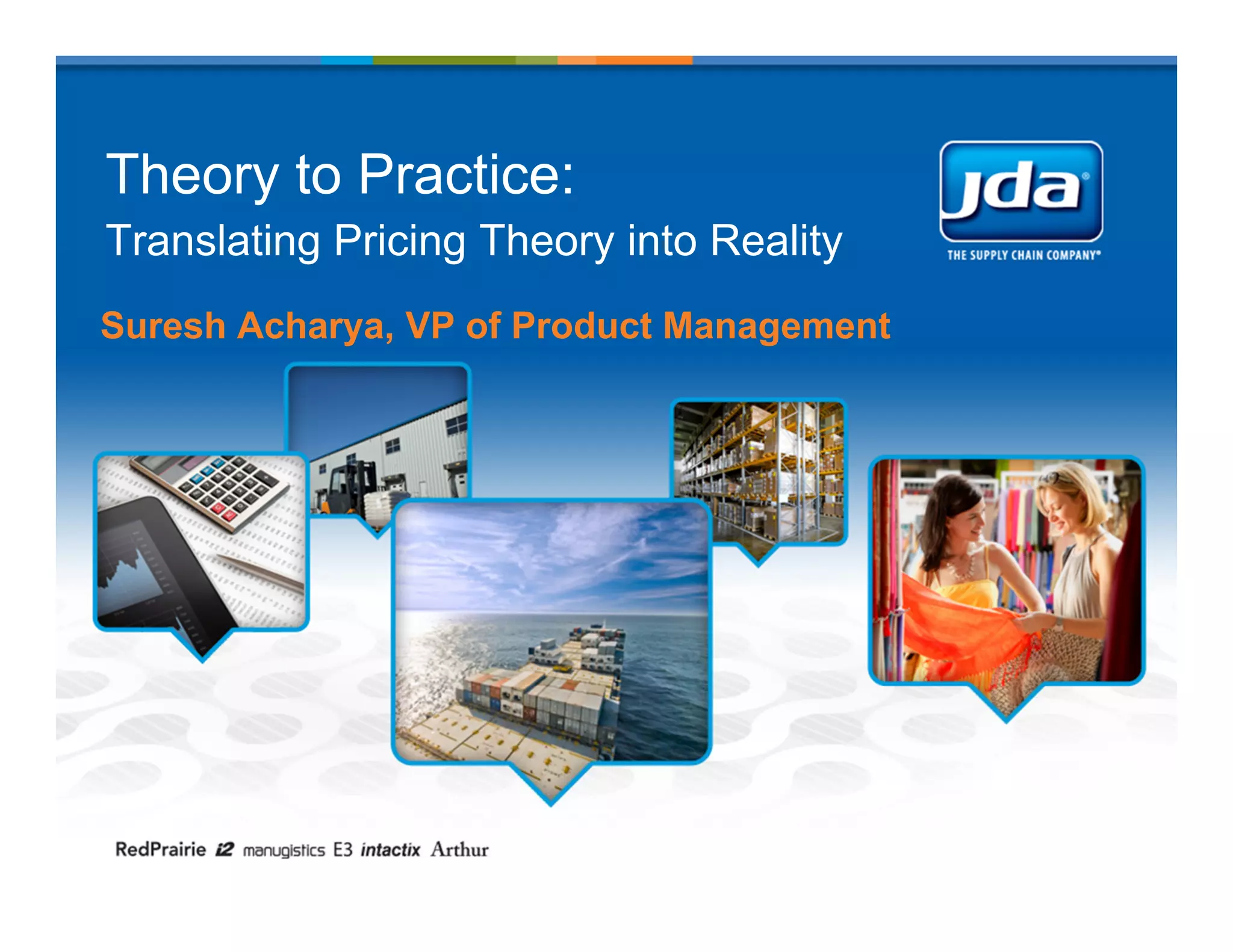 Theory to Practice:
Translating Pricing Theory into Reality

jda®
THE SUPPLY CHAIN COMPANY®

Suresh Acharya, VP of Product Management

RedPrairie i2 manugistics E3 intactix Arthur